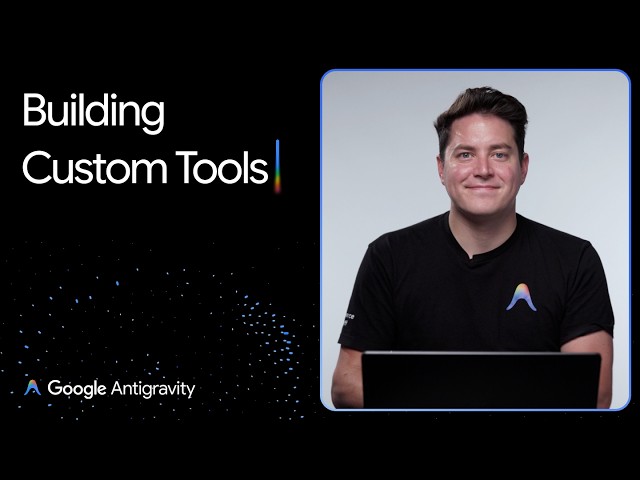 Building Custom Tools

Google Antigravity